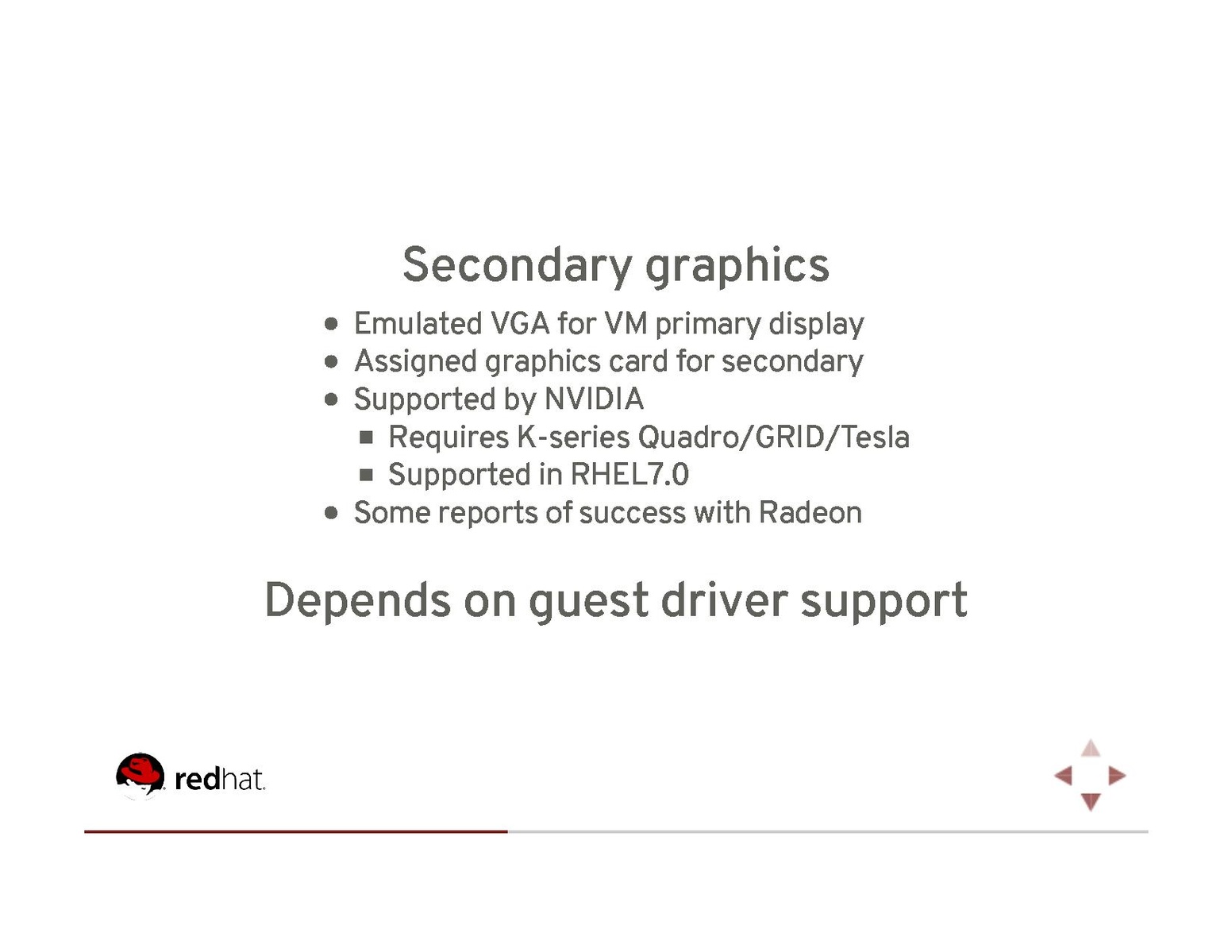 Secondary graphics

- Emulated VGA for VM primary display
- Assigned graphics card for secondary
- Supported by NVIDIA
  - Requires K-series Quadro/GRID/Tesla
  - Supported in RHEL7.0
- Some reports of success with Radeon

Depends on guest driver support

redhat.